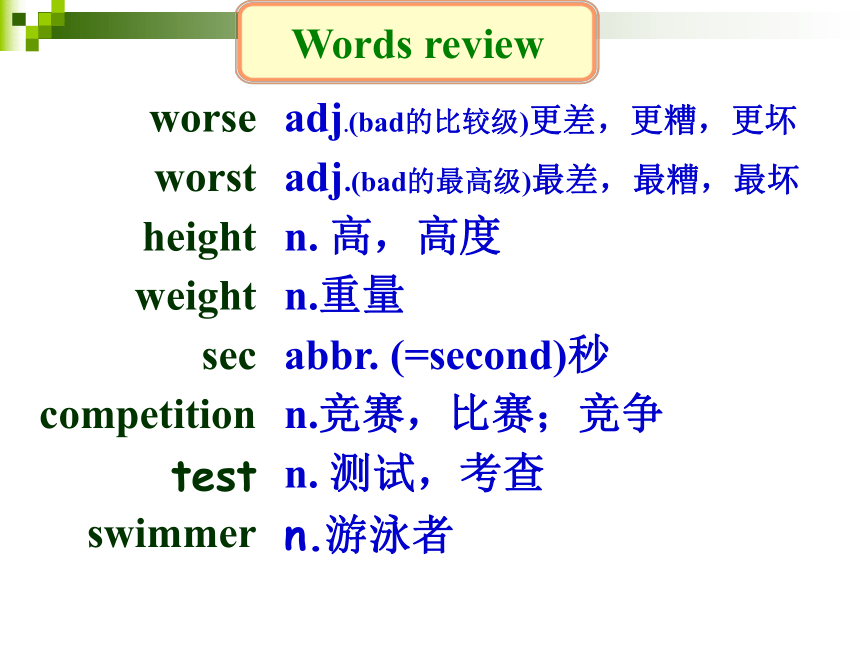 Words review

worse adj.(bad的比较级)更差，更糟，更坏
worst adj.(bad的最高级)最差，最糟，最坏
height n. 高，高度
weight n.重量
sec abbr. (=second)秒
competition n.竞赛，比赛；竞争
test n. 测试，考查
swimmer n.游泳者